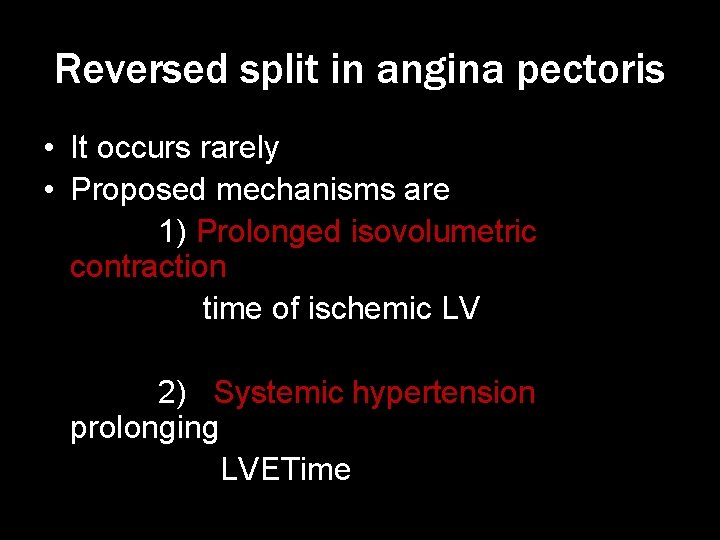 Reversed split in angina pectoris

• It occurs rarely
• Proposed mechanisms are

1) Prolonged isovolumetric contraction time of ischemic LV

2) Systemic hypertension prolonging LVETime